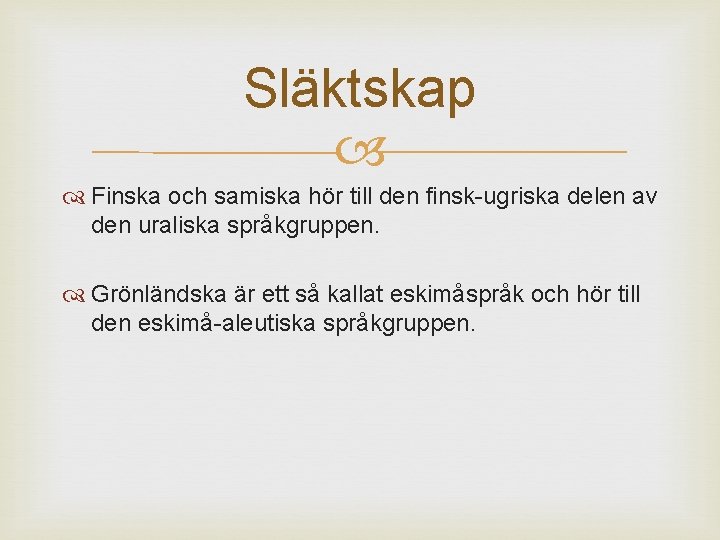 Släktskap

Finska och samiska hör till den finsk-ugriska delen av den uraliska språkgruppen.

Grönländska är ett så kallat eskimåspråk och hör till den eskimå-aleutiska språkgruppen.